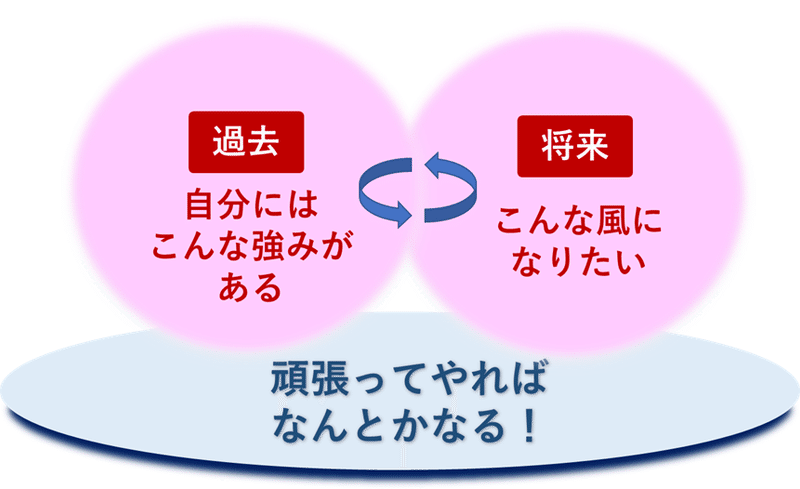 過去

自分には
こんな強みが
ある

将来

こんな風に
なりたい

頑張ってやれば
なんとかなる！